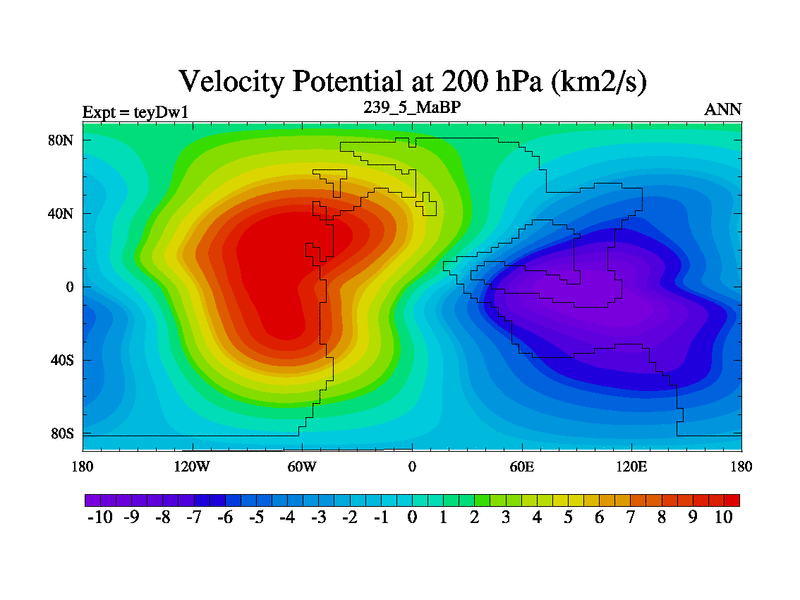 Velocity Potential at 200 hPa (km2/s)

Expt = teyDw1
239_5_MaBP
ANN

80N
40N
0
40S
80S

180
120W
60W
0
60E
120E
180

-10 -9 -8 -7 -6 -5 -4 -3 -2 -1 0 1 2 3 4 5 6 7 8 9 10